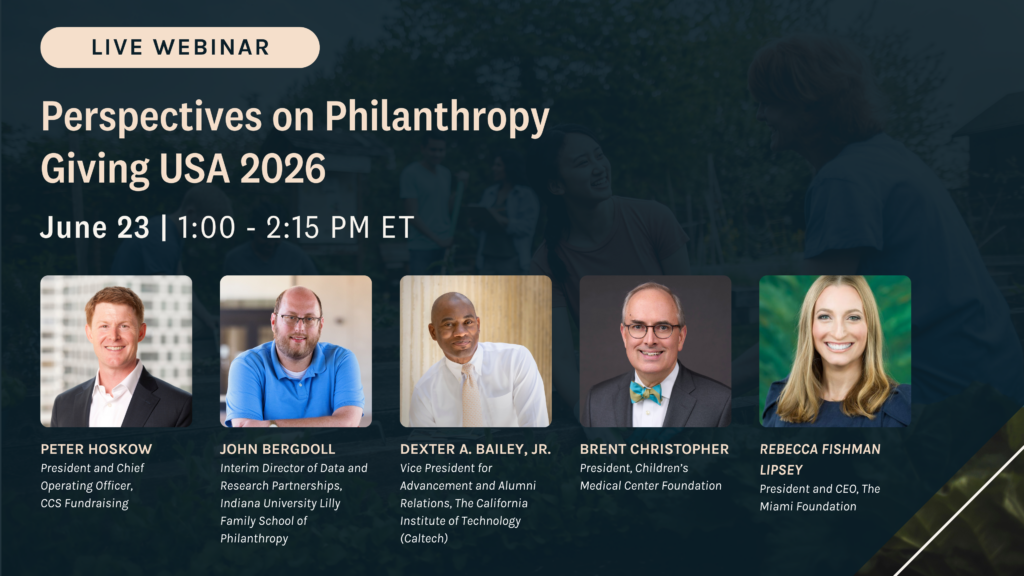 LIVE WEBINAR

Perspectives on Philanthropy
Giving USA 2026

June 23 | 1:00 - 2:15 PM ET

PETER HOSKOW
President and Chief Operating Officer, CCS Fundraising

JOHN BERGDOLL
Interim Director of Data and Research Partnerships, Indiana University Lilly Family School of Philanthropy

DEXTER A. BAILEY, JR.
Vice President for Advancement and Alumni Relations, The California Institute of Technology (Caltech)

BRENT CHRISTOPHER
President, Children's Medical Center Foundation

REBECCA FISHMAN LIPSEY
President and CEO, The Miami Foundation